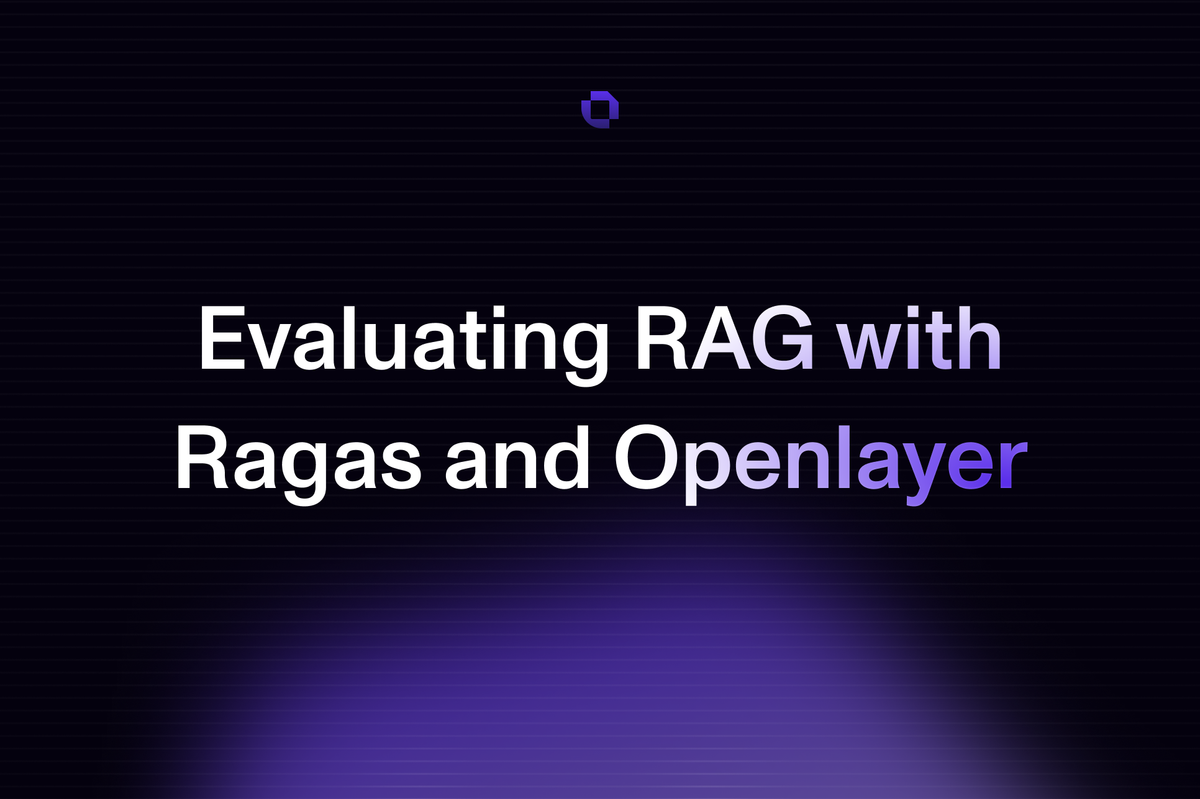 Evaluating RAG with Ragas and Openlayer